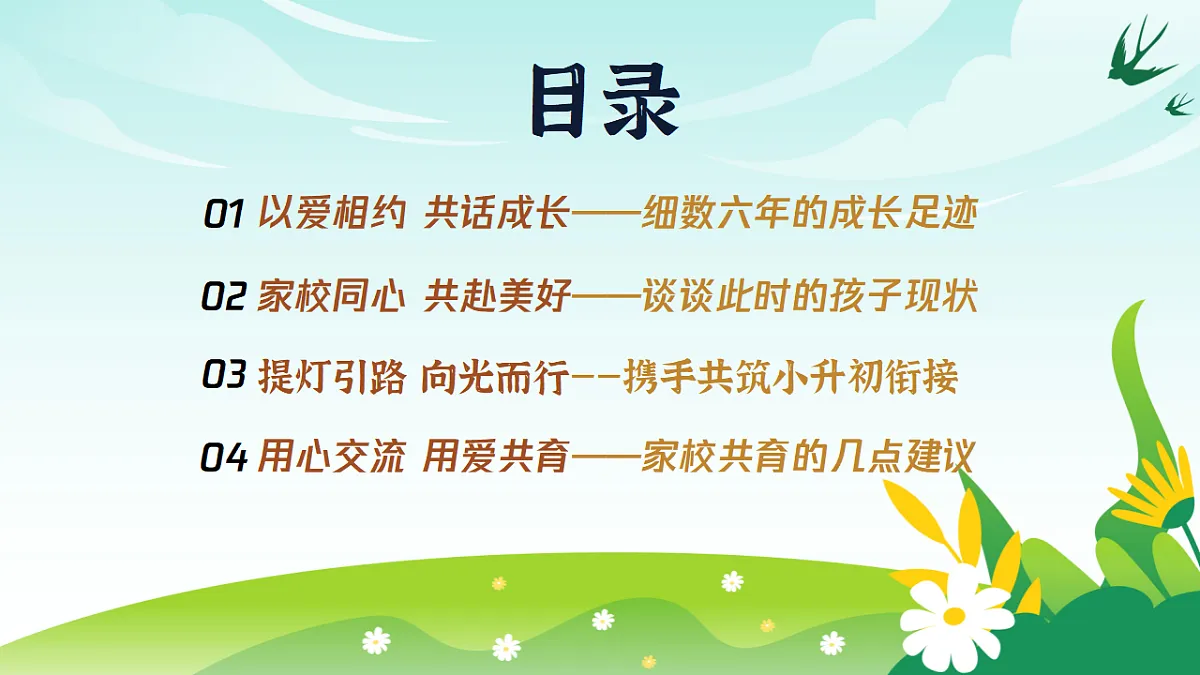 目录

01 以爱相约 共话成长——细数六年的成长足迹

02 家校同心 共赴美好——谈谈此时的孩子现状

03 提灯引路 向光而行--携手共筑小升初衔接

04 用心交流 用爱共育——家校共育的几点建议